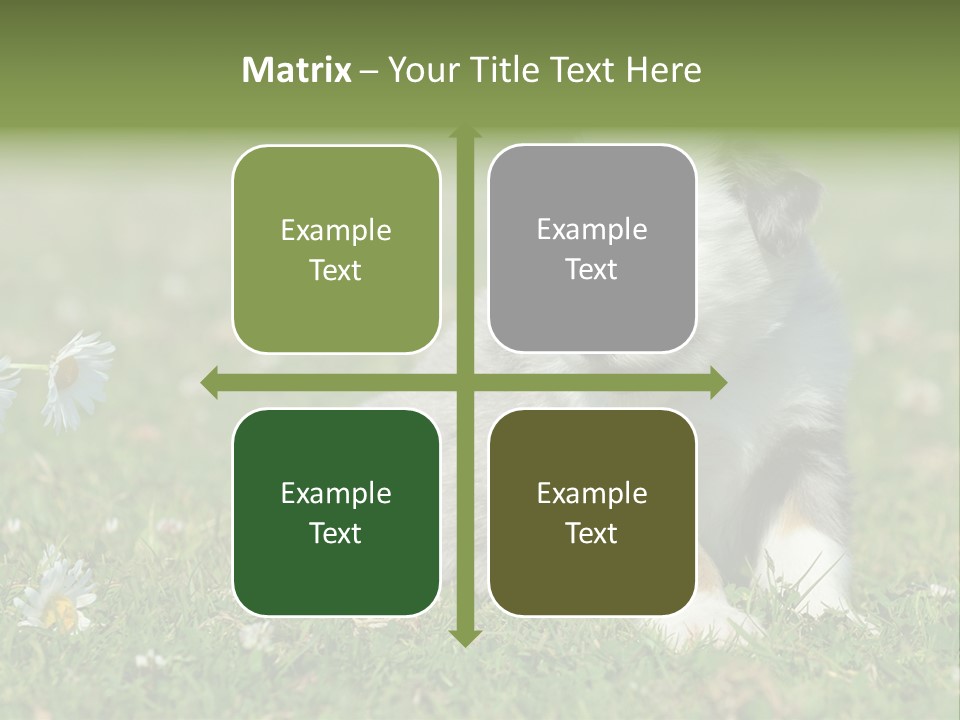 Matrix – Your Title Text Here

Example Text

Example Text

Example Text

Example Text